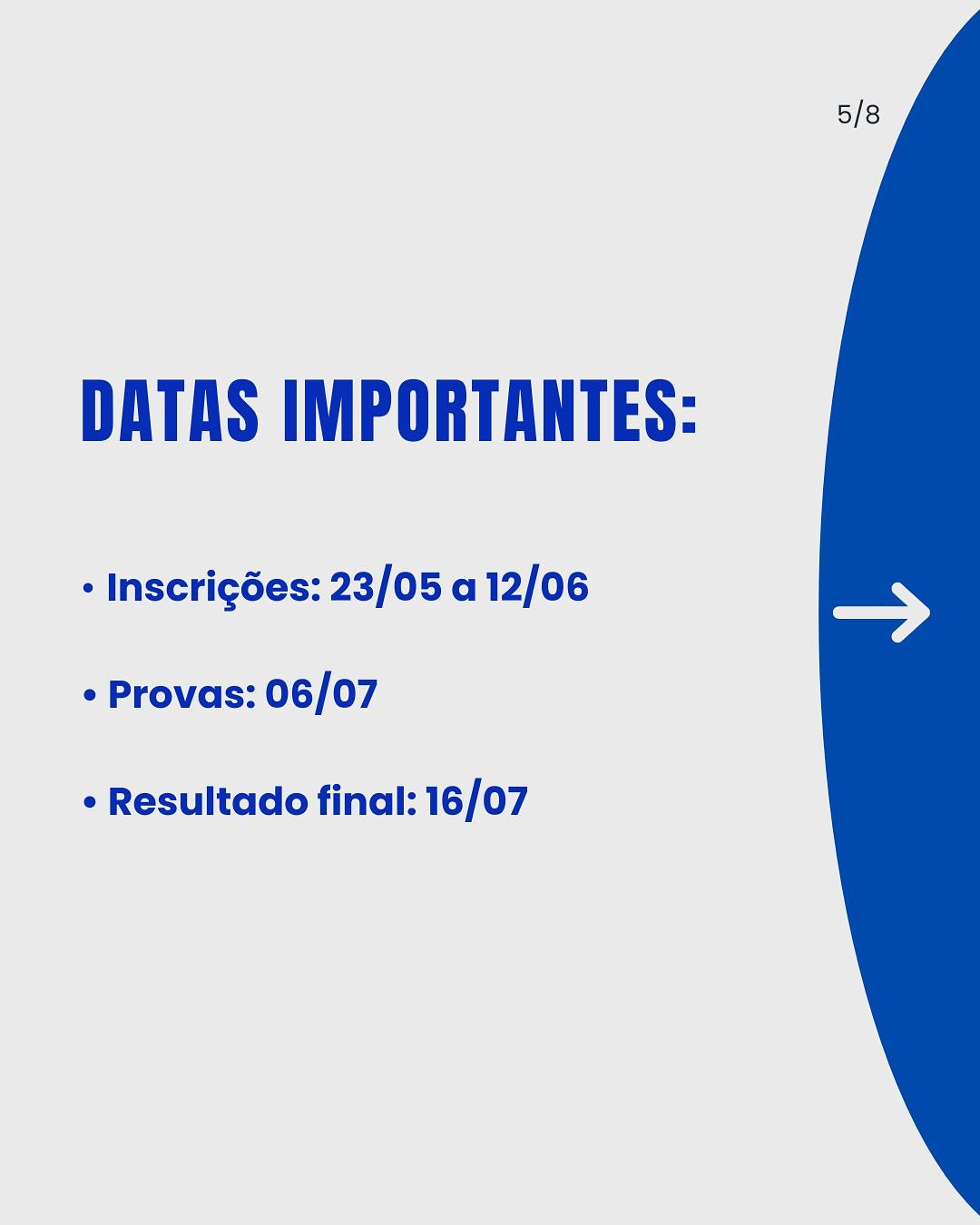 5/8

DATAS IMPORTANTES:

• Inscrições: 23/05 a 12/06

• Provas: 06/07

• Resultado final: 16/07